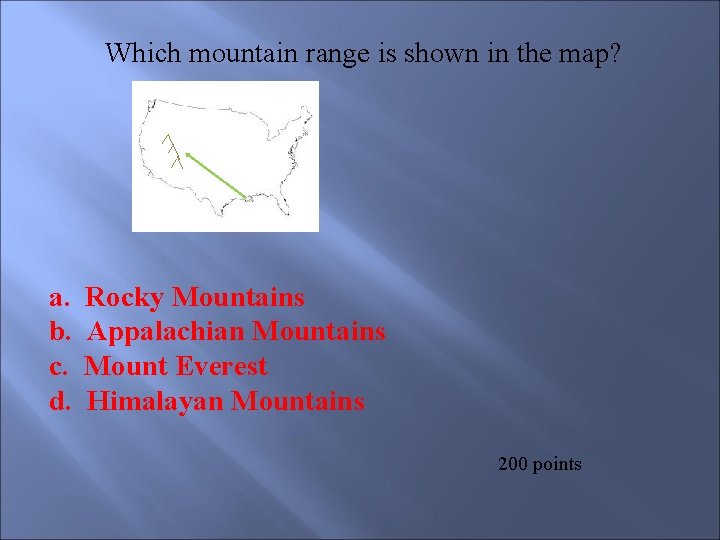 Which mountain range is shown in the map?

a. Rocky Mountains
b. Appalachian Mountains
c. Mount Everest
d. Himalayan Mountains

200 points